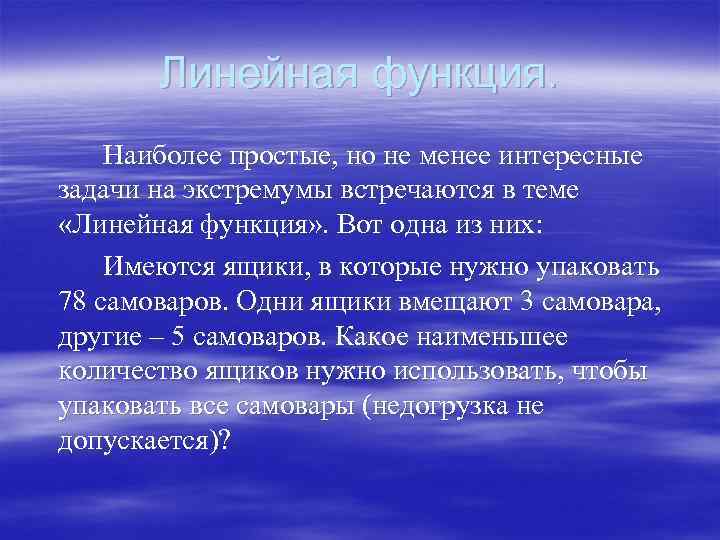 Линейная функция.

Наиболее простые, но не менее интересные задачи на экстремумы встречаются в теме «Линейная функция». Вот одна из них:

Имеются ящики, в которые нужно упаковать 78 самоваров. Одни ящики вмещают 3 самовара, другие – 5 самоваров. Какое наименьшее количество ящиков нужно использовать, чтобы упаковать все самовары (недогрузка не допускается)?